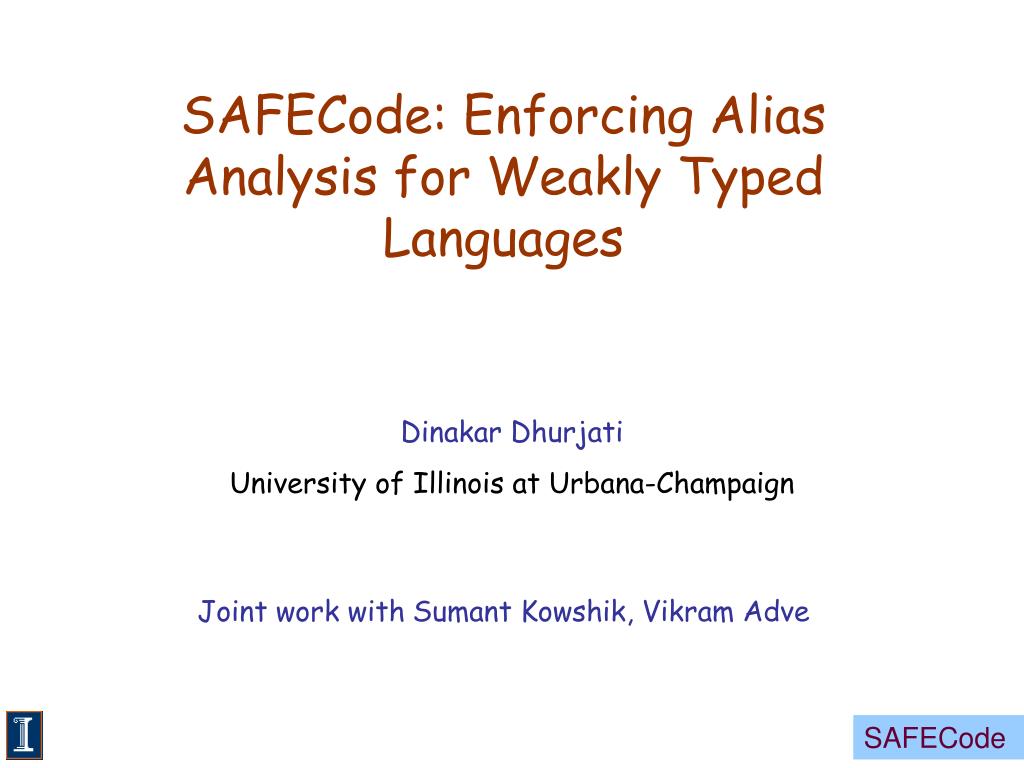 SAFECode: Enforcing Alias Analysis for Weakly Typed Languages

Dinakar Dhurjati

University of Illinois at Urbana-Champaign

Joint work with Sumant Kowshik, Vikram Adve

I

SAFECode